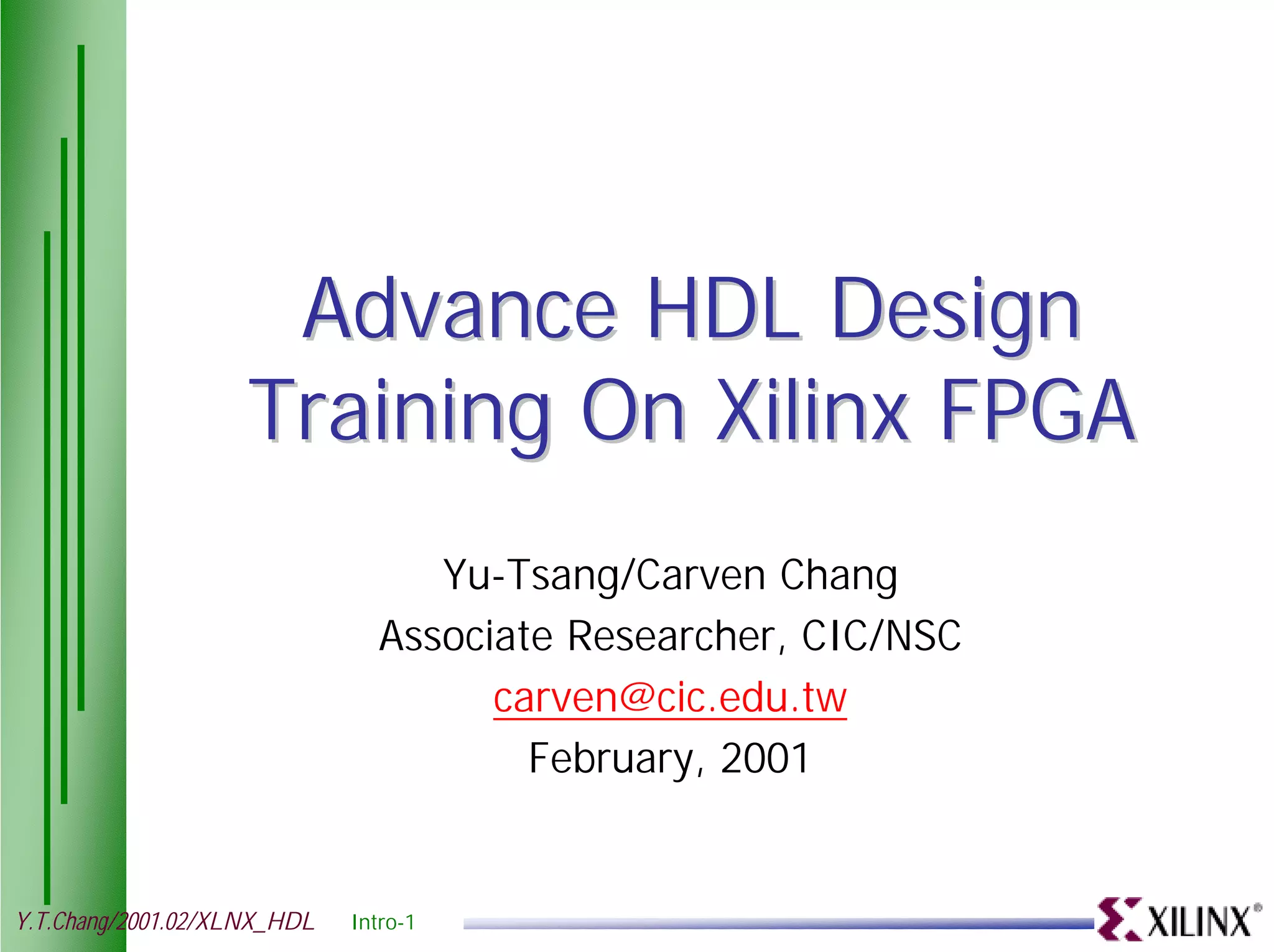 Advance HDL Design Training On Xilinx FPGA

Yu-Tsang/Carven Chang

Associate Researcher, CIC/NSC

carven@cic.edu.tw

February, 2001

Y.T.Chang/2001.02/XLNX_HDL Intro-1

XILINX®